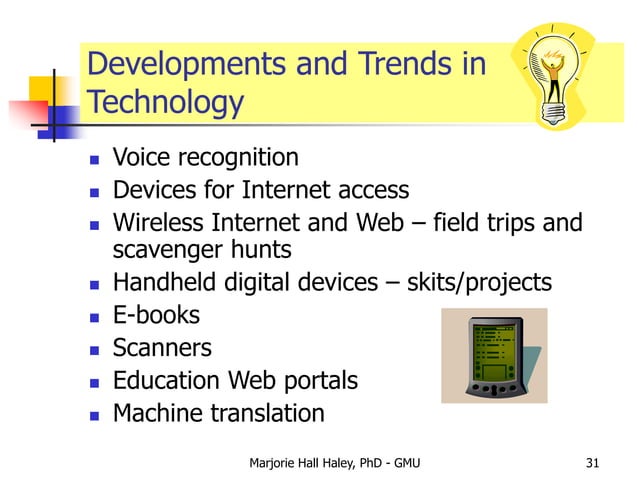 Developments and Trends in Technology

- Voice recognition
- Devices for Internet access
- Wireless Internet and Web – field trips and scavenger hunts
- Handheld digital devices – skits/projects
- E-books
- Scanners
- Education Web portals
- Machine translation

Marjorie Hall Haley, PhD - GMU

31